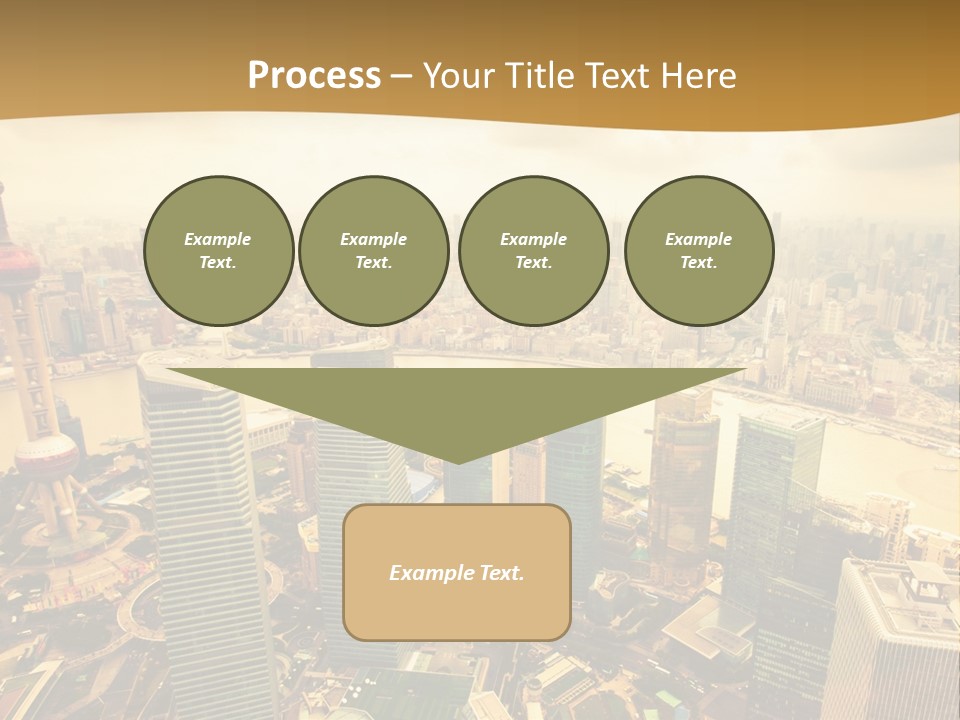 Process – Your Title Text Here

Example Text.

Example Text.

Example Text.

Example Text.

Example Text.